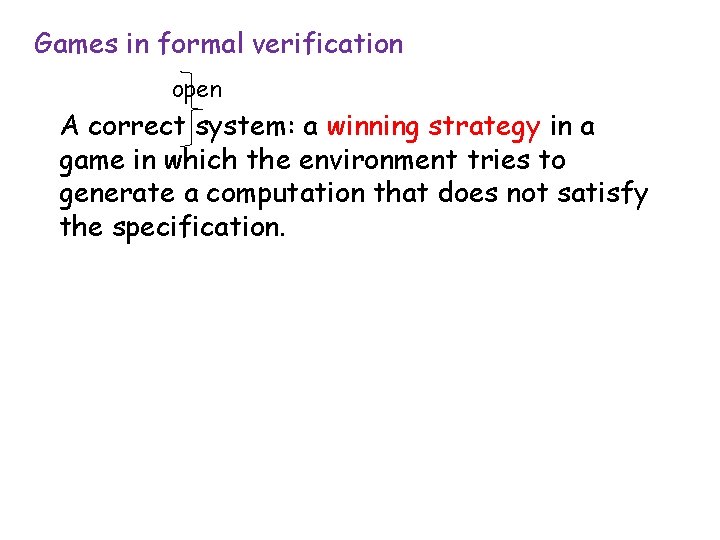 Games in formal verification

open

A correct system: a winning strategy in a game in which the environment tries to generate a computation that does not satisfy the specification.